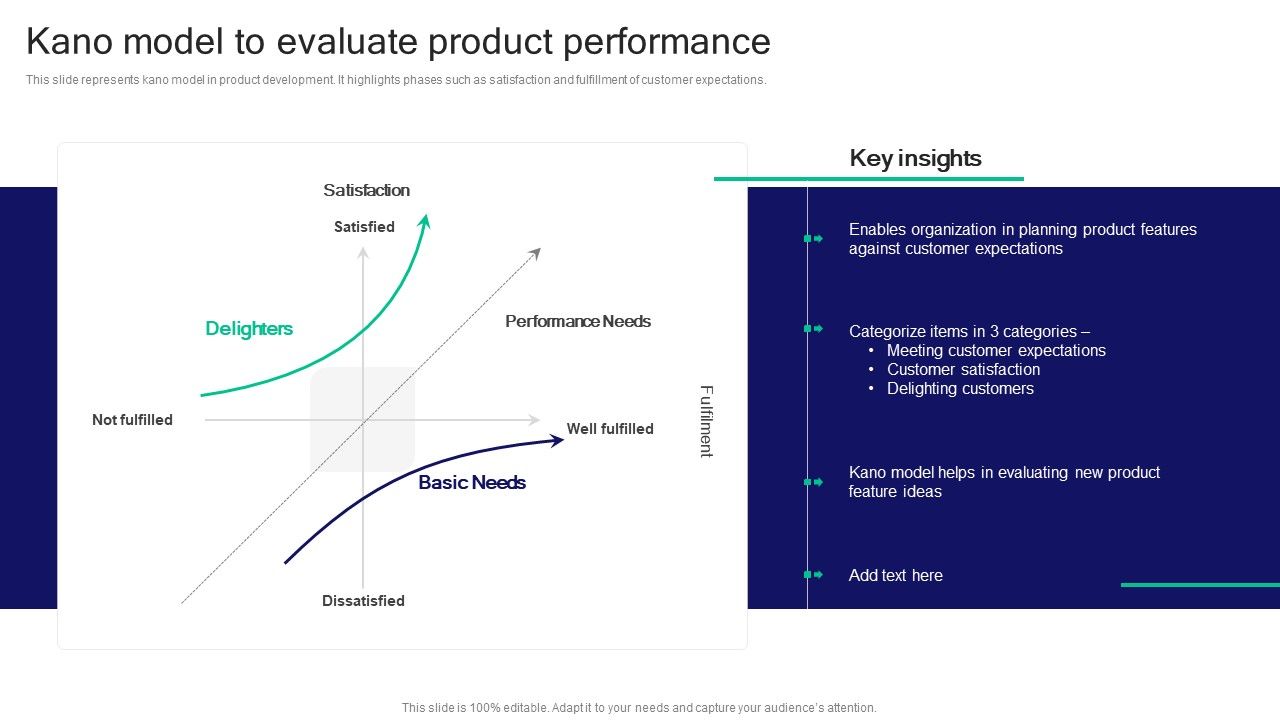 Kano model to evaluate product performance

This slide represents kano model in product development. It highlights phases such as satisfaction and fulfillment of customer expectations.

Satisfaction

Satisfied

Delighters

Performance Needs

Not fulfilled

Well fulfilled

Fulfilment

Basic Needs

Dissatisfied

Key insights

Enables organization in planning product features against customer expectations

Categorize items in 3 categories –
• Meeting customer expectations
• Customer satisfaction
• Delighting customers

Kano model helps in evaluating new product feature ideas

Add text here

This slide is 100% editable. Adapt it to your needs and capture your audience's attention.